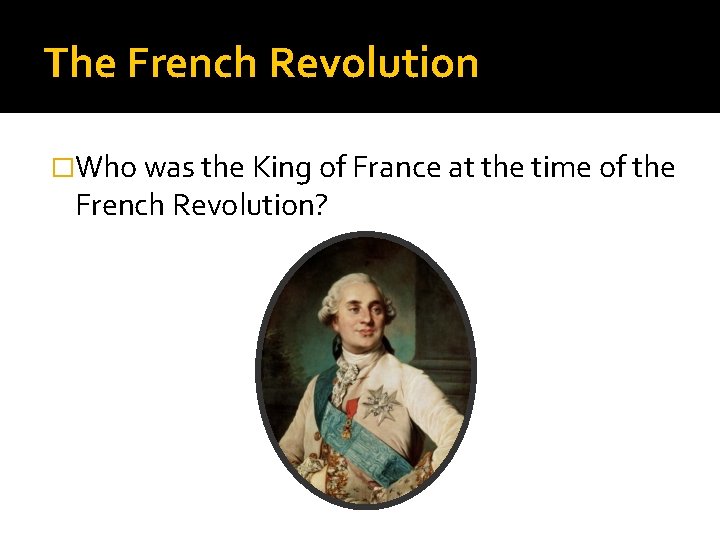 The French Revolution

□Who was the King of France at the time of the French Revolution?